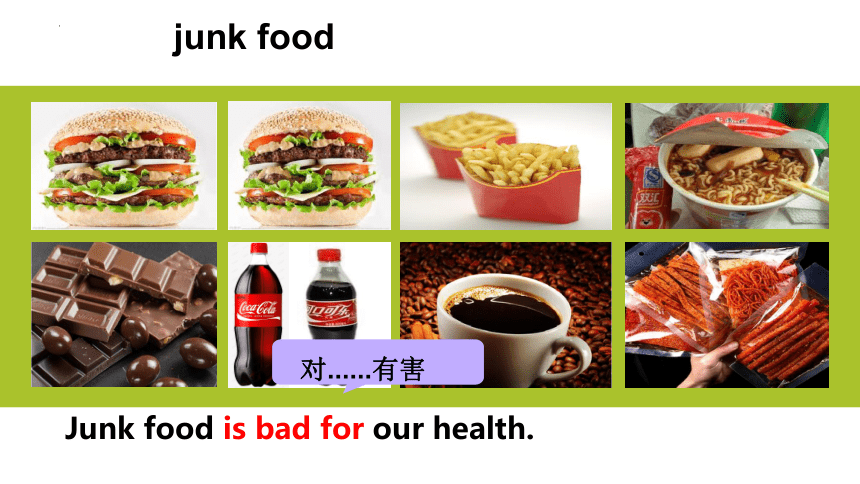 junk food

Coca-Cola

可口可乐

对......有害

Junk food is bad for our health.